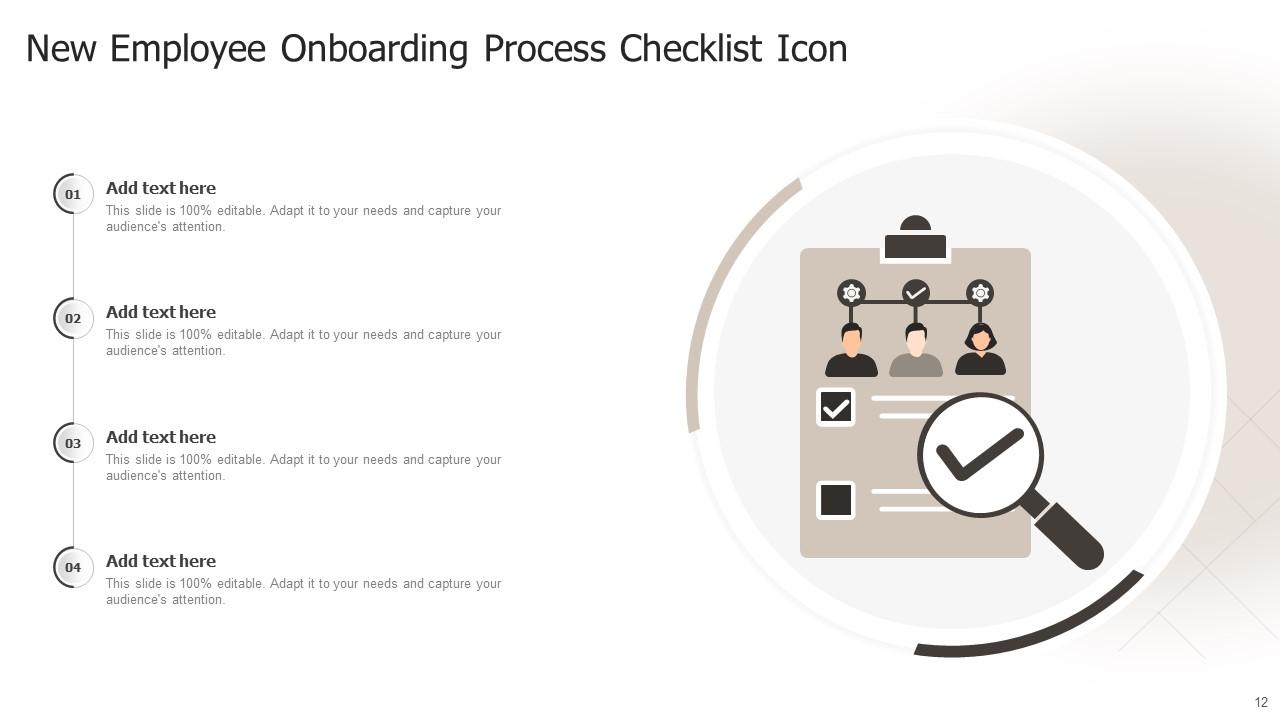 New Employee Onboarding Process Checklist Icon

01

Add text here

This slide is 100% editable. Adapt it to your needs and capture your audience's attention.

02

Add text here

This slide is 100% editable. Adapt it to your needs and capture your audience's attention.

03

Add text here

This slide is 100% editable. Adapt it to your needs and capture your audience's attention.

04

Add text here

This slide is 100% editable. Adapt it to your needs and capture your audience's attention.

12